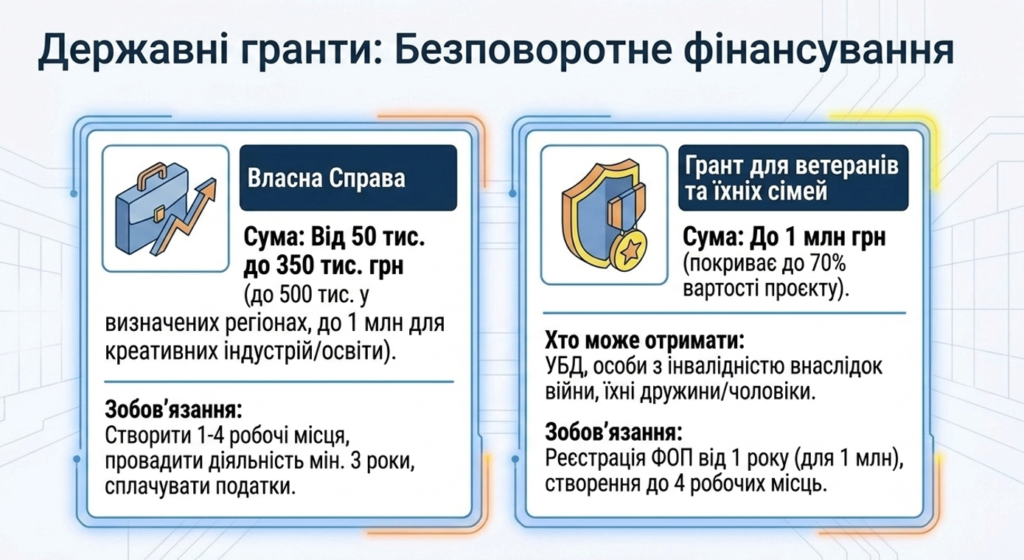 Державні гранти: Безповоротне фінансування

Власна Справа

Сума: Від 50 тис. до 350 тис. грн (до 500 тис. у визначених регіонах, до 1 млн для креативних індустрій/освіти).

Зобов'язання:
Створити 1-4 робочі місця, провадити діяльність мін. 3 роки, сплачувати податки.

Грант для ветеранів та їхніх сімей

Сума: До 1 млн грн (покриває до 70% вартості проєкту).

Хто може отримати:
УБД, особи з інвалідністю внаслідок війни, їхні дружини/чоловіки.

Зобов'язання:
Реєстрація ФОП від 1 року (для 1 млн), створення до 4 робочих місць.